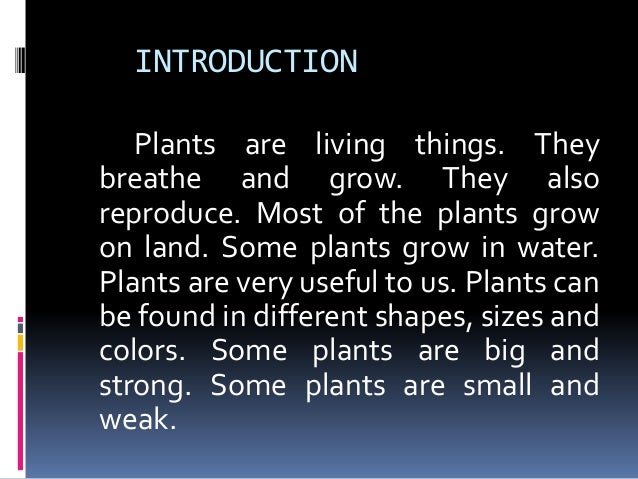 INTRODUCTION

Plants are living things. They breathe and grow. They also reproduce. Most of the plants grow on land. Some plants grow in water. Plants are very useful to us. Plants can be found in different shapes, sizes and colors. Some plants are big and strong. Some plants are small and weak.